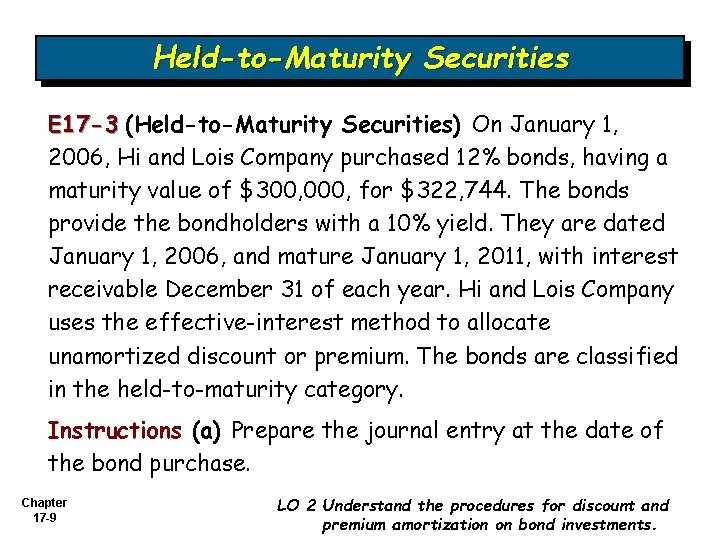 Held-to-Maturity Securities

E17-3 (Held-to-Maturity Securities) On January 1, 2006, Hi and Lois Company purchased 12% bonds, having a maturity value of $300,000, for $322,744. The bonds provide the bondholders with a 10% yield. They are dated January 1, 2006, and mature January 1, 2011, with interest receivable December 31 of each year. Hi and Lois Company uses the effective-interest method to allocate unamortized discount or premium. The bonds are classified in the held-to-maturity category.

Instructions (a) Prepare the journal entry at the date of the bond purchase.

Chapter 17-9

LO 2 Understand the procedures for discount and premium amortization on bond investments.